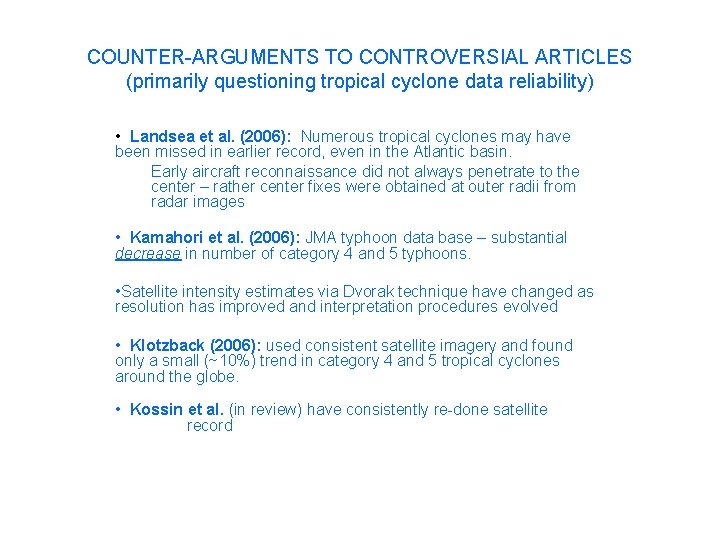 COUNTER-ARGUMENTS TO CONTROVERSIAL ARTICLES
(primarily questioning tropical cyclone data reliability)

• Landsea et al. (2006): Numerous tropical cyclones may have been missed in earlier record, even in the Atlantic basin.

Early aircraft reconnaissance did not always penetrate to the center – rather center fixes were obtained at outer radii from radar images

• Kamahori et al. (2006): JMA typhoon data base – substantial decrease in number of category 4 and 5 typhoons.

•Satellite intensity estimates via Dvorak technique have changed as resolution has improved and interpretation procedures evolved

• Klotzback (2006): used consistent satellite imagery and found only a small (~10%) trend in category 4 and 5 tropical cyclones around the globe.

• Kossin et al. (in review) have consistently re-done satellite record